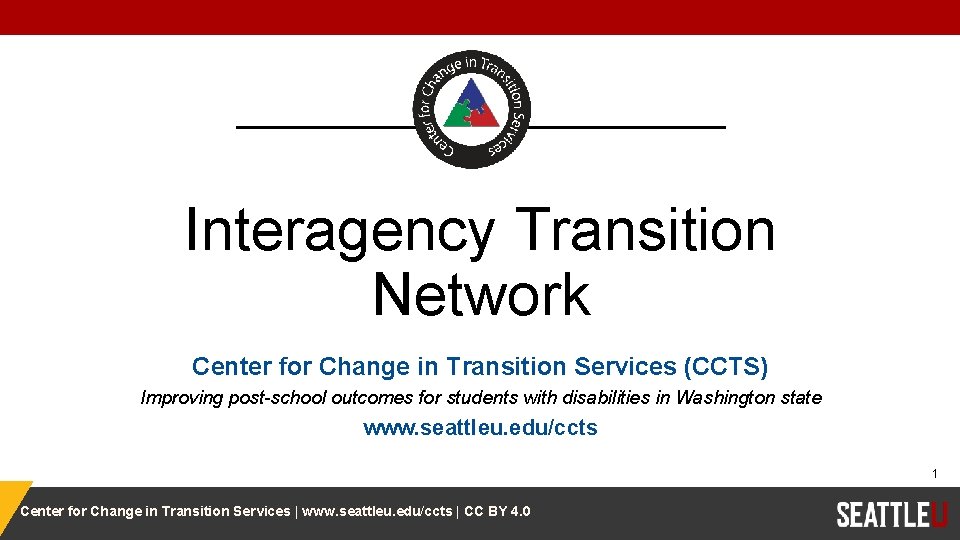 Center for Change in Transition Services

Interagency Transition Network

Center for Change in Transition Services (CCTS)

Improving post-school outcomes for students with disabilities in Washington state

www.seattleu.edu/ccts

1

Center for Change in Transition Services | www.seattleu.edu/ccts | CC BY 4.0

SEATTLEU